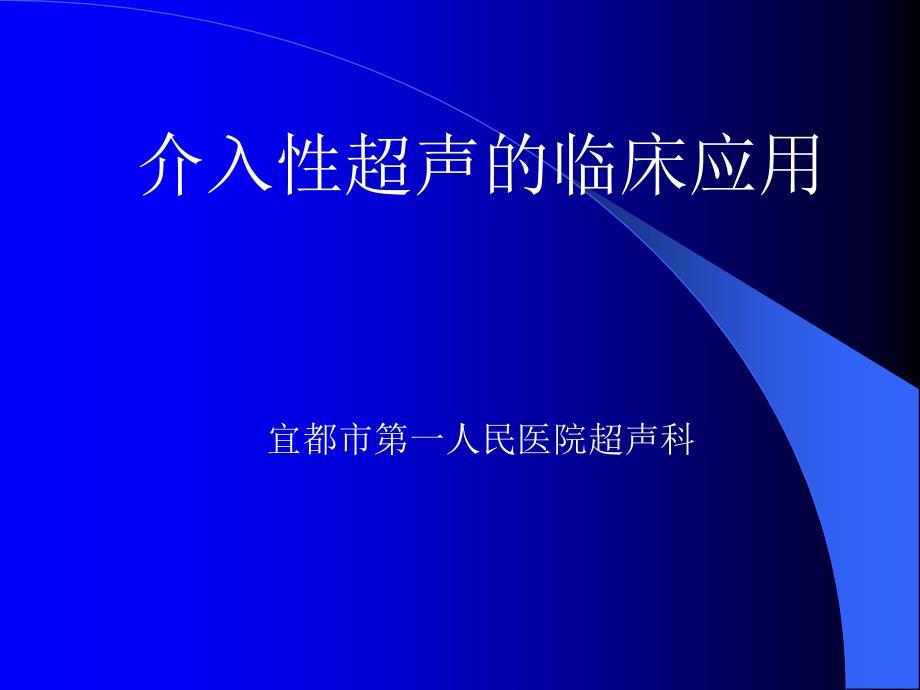 介入性超声的临床应用

宜都市第一人民医院超声科